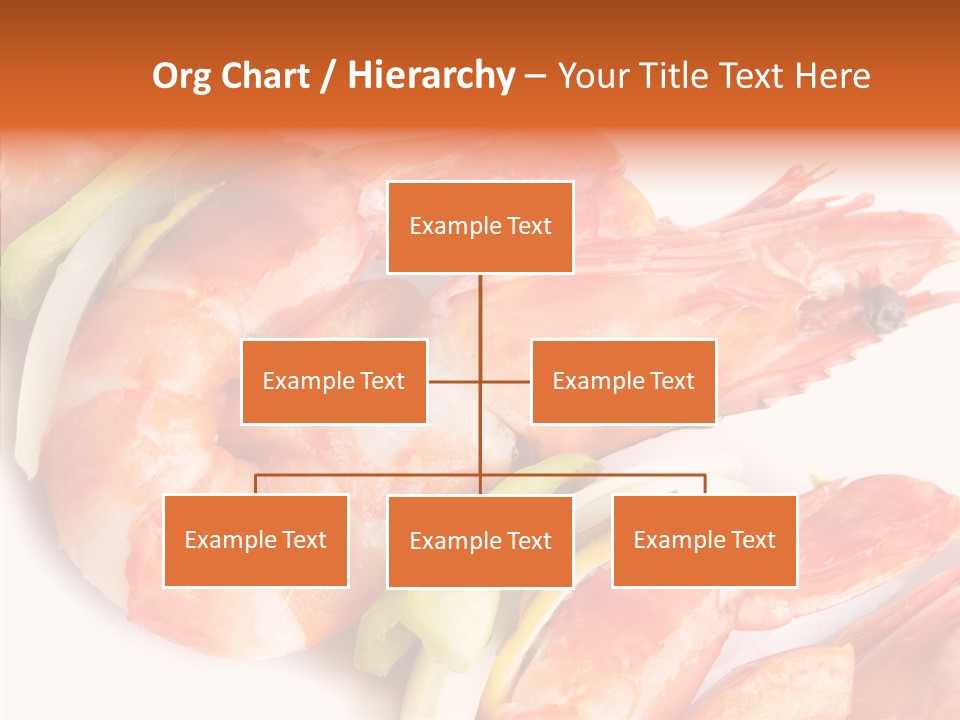 Org Chart / Hierarchy – Your Title Text Here

Example Text

Example Text

Example Text

Example Text

Example Text

Example Text